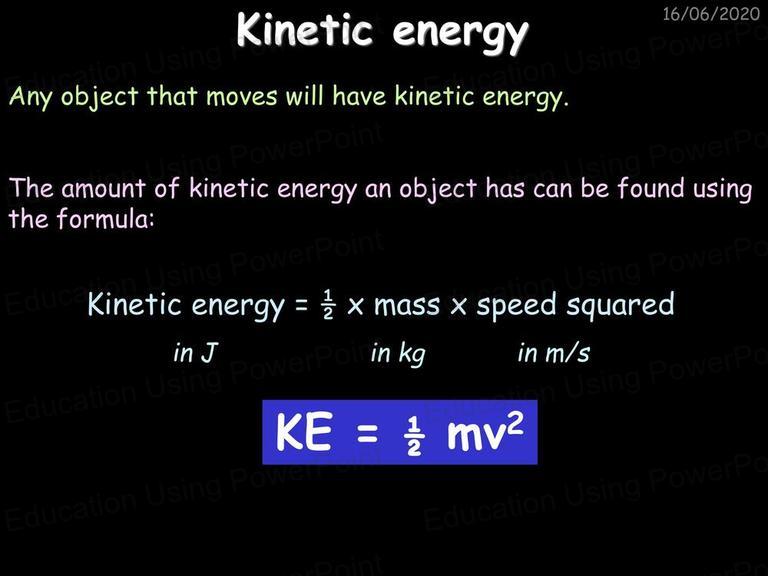 16/06/2020

Kinetic energy

Any object that moves will have kinetic energy.

The amount of kinetic energy an object has can be found using the formula:

Kinetic energy = $\frac{1}{2}$ x mass x speed squared

in J in kg in m/s

KE = $\frac{1}{2}$ $mv^2$

Education Using PowerPoint